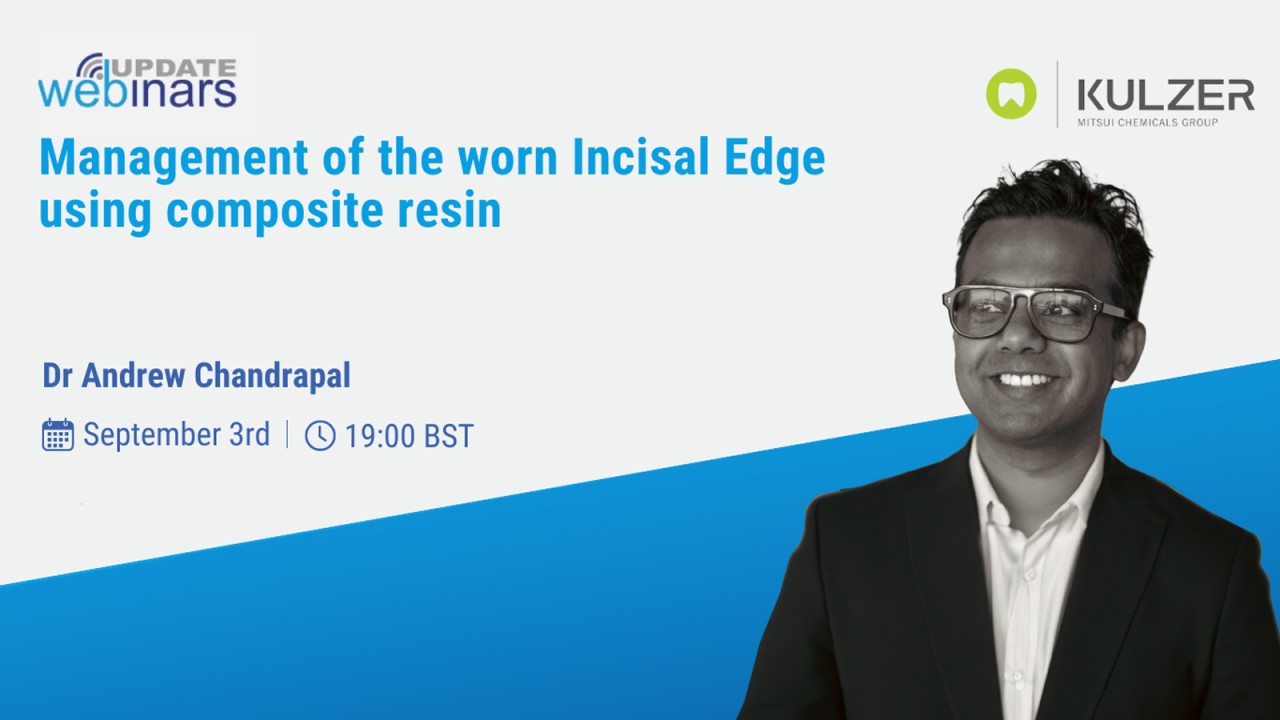 UPDATE webinars

KULZER
MITSUI CHEMICALS GROUP

Management of the worn Incisal Edge using composite resin

Dr Andrew Chandrapal

September 3rd | 19:00 BST